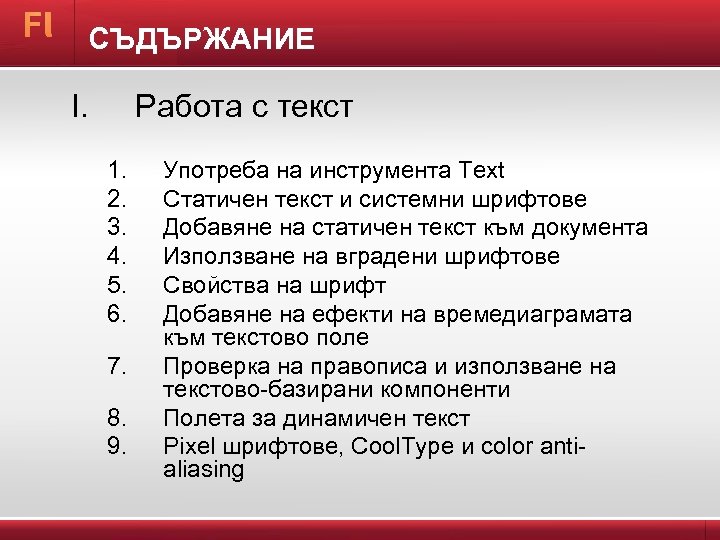 Fl СЪДЪРЖАНИЕ

I. Работа с текст

1. Употреба на инструмента Text
2. Статичен текст и системни шрифтове
3. Добавяне на статичен текст към документа
4. Използване на вградени шрифтове
5. Свойства на шрифт
6. Добавяне на ефекти на времедиаграмата към текстово поле
7. Проверка на правописа и използване на текстово-базирани компоненти
8. Полета за динамичен текст
9. Pixel шрифтове, CoolType и color anti-aliasing